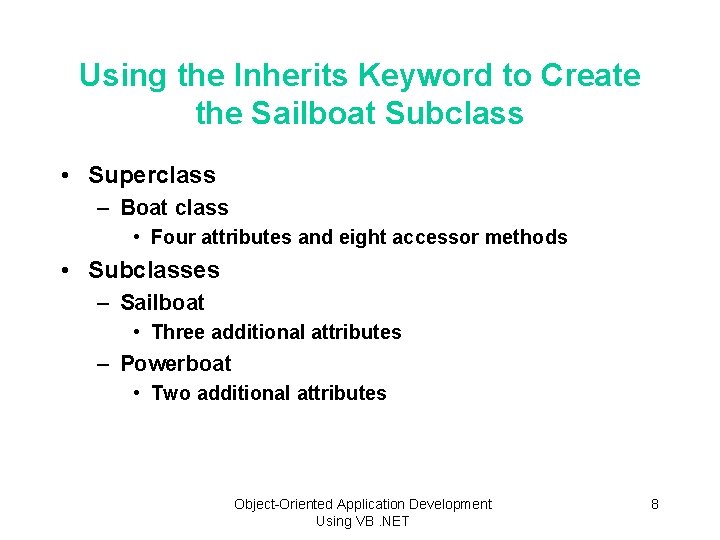 Using the Inherits Keyword to Create the Sailboat Subclass

• Superclass
  – Boat class
    • Four attributes and eight accessor methods
• Subclasses
  – Sailboat
    • Three additional attributes
  – Powerboat
    • Two additional attributes

Object-Oriented Application Development Using VB .NET

8